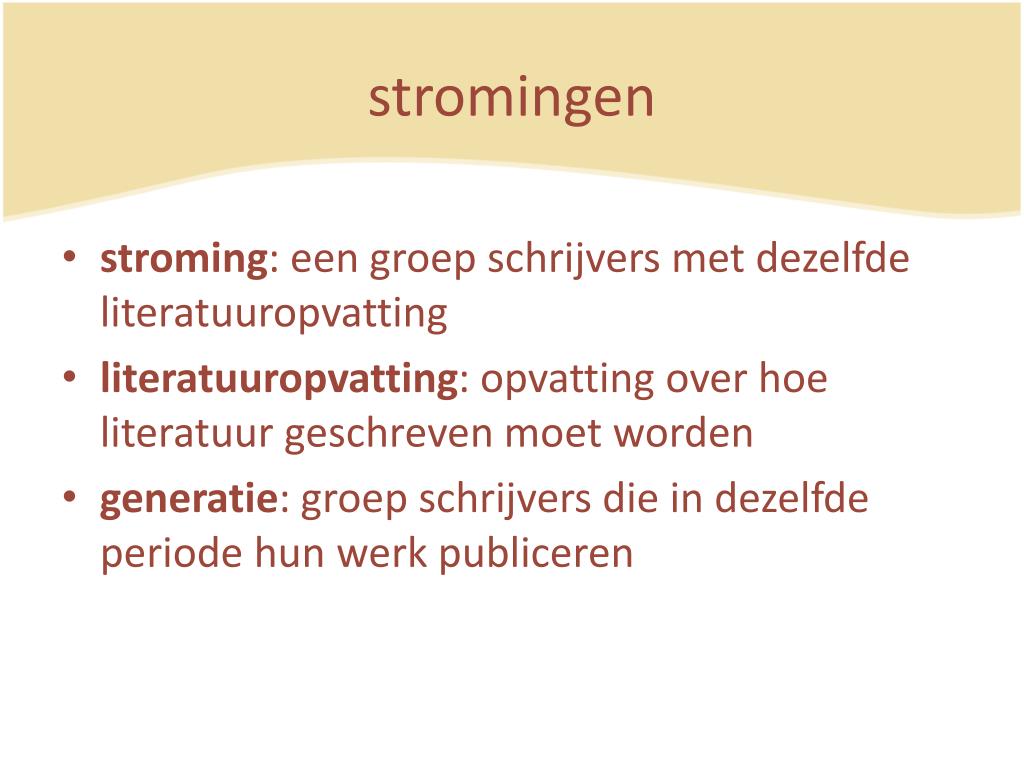 stromingen

• stroming: een groep schrijvers met dezelfde literatuuropvatting
• literatuuropvatting: opvatting over hoe literatuur geschreven moet worden
• generatie: groep schrijvers die in dezelfde periode hun werk publiceren